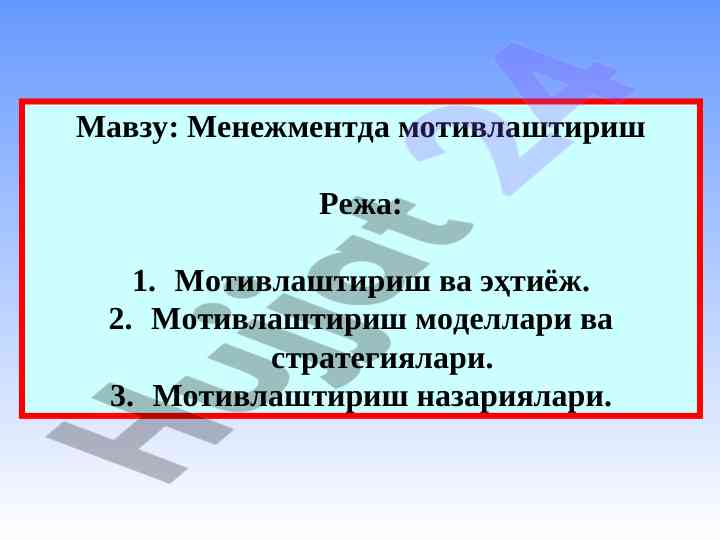 Мавзу: Менежментда мотивлаштириш

Режа:

1. Мотивлаштириш ва эҳтиёж.
2. Мотивлаштириш моделлари ва стратегиялари.
3. Мотивлаштириш назариялари.

Hujjat 24